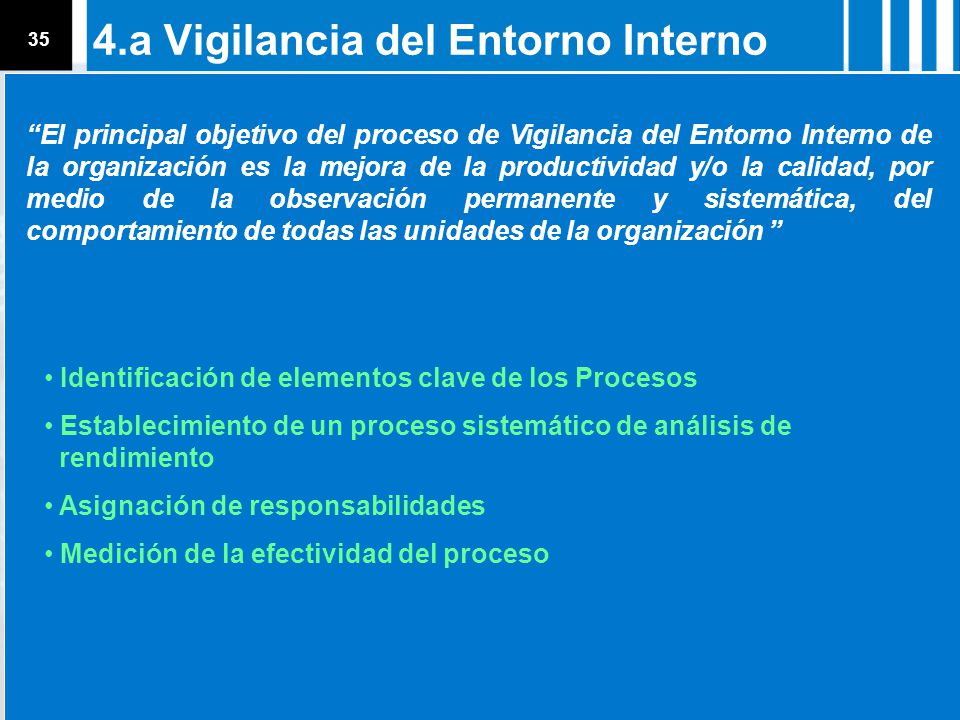 35

4.a Vigilancia del Entorno Interno

“El principal objetivo del proceso de Vigilancia del Entorno Interno de la organización es la mejora de la productividad y/o la calidad, por medio de la observación permanente y sistemática, del comportamiento de todas las unidades de la organización ”

• Identificación de elementos clave de los Procesos
• Establecimiento de un proceso sistemático de análisis de rendimiento
• Asignación de responsabilidades
• Medición de la efectividad del proceso